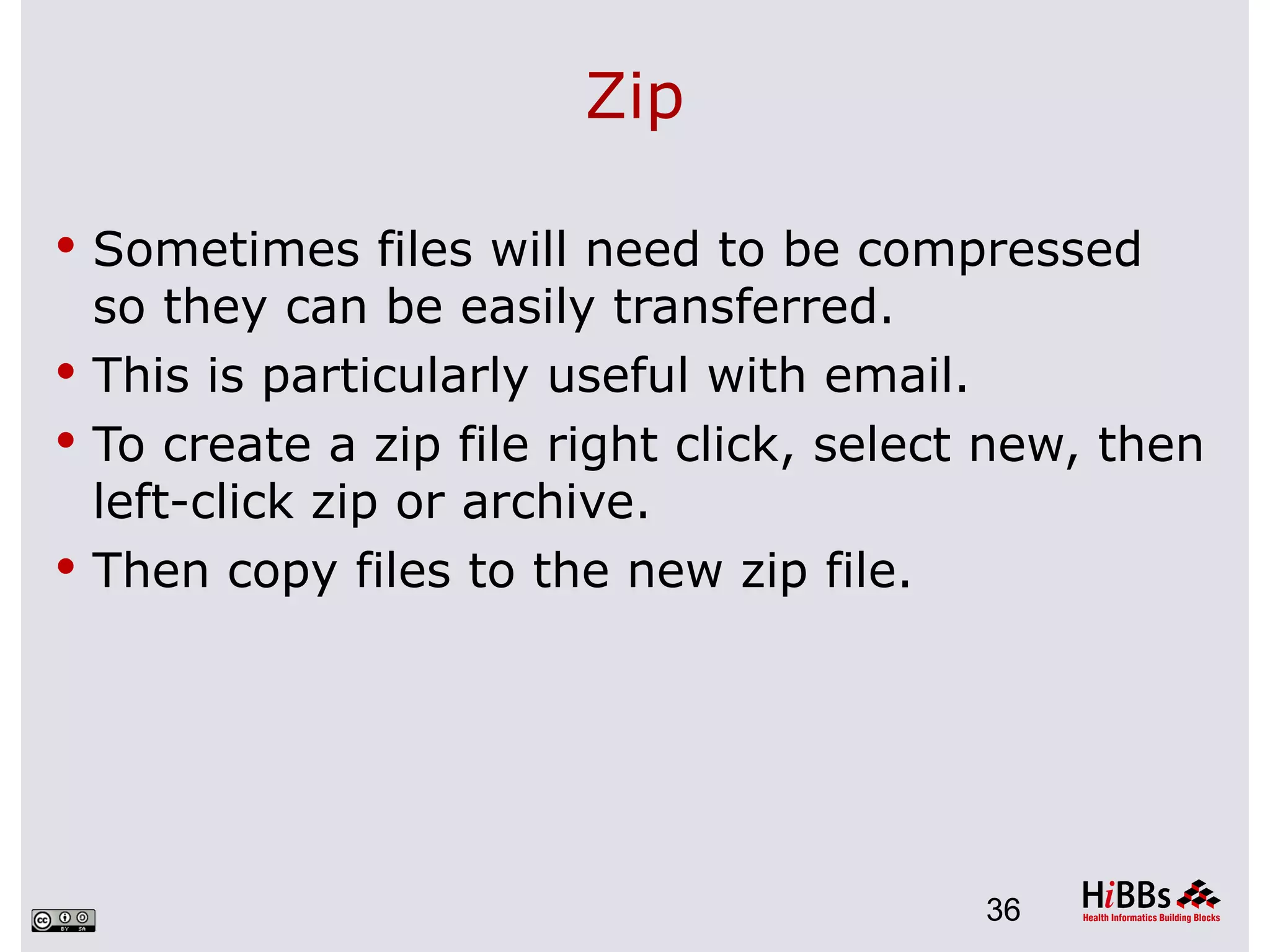 Zip

• Sometimes files will need to be compressed so they can be easily transferred.
• This is particularly useful with email.
• To create a zip file right click, select new, then left-click zip or archive.
• Then copy files to the new zip file.

cc BY SA

36

HiBBs
Health Informatics Building Blocks